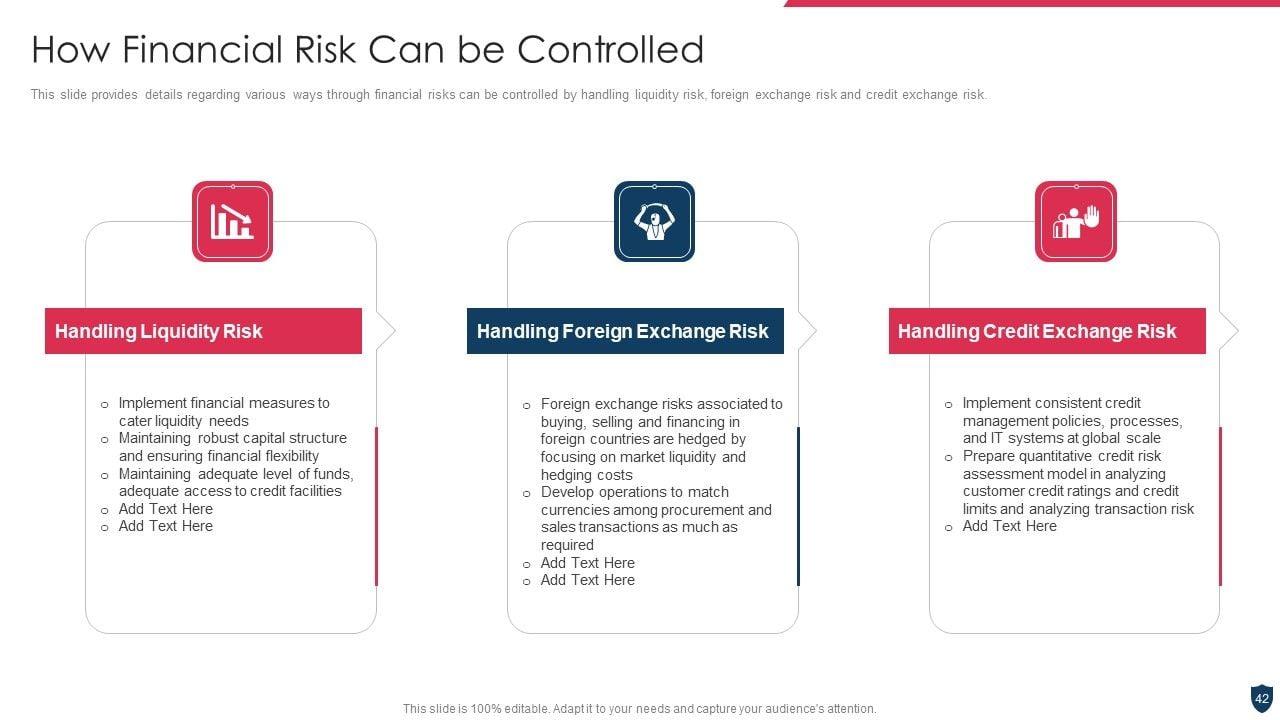 How Financial Risk Can be Controlled

This slide provides details regarding various ways through financial risks can be controlled by handling liquidity risk, foreign exchange risk and credit exchange risk.

Handling Liquidity Risk

o Implement financial measures to cater liquidity needs
o Maintaining robust capital structure and ensuring financial flexibility
o Maintaining adequate level of funds, adequate access to credit facilities
o Add Text Here
o Add Text Here

Handling Foreign Exchange Risk

o Foreign exchange risks associated to buying, selling and financing in foreign countries are hedged by focusing on market liquidity and hedging costs
o Develop operations to match currencies among procurement and sales transactions as much as required
o Add Text Here
o Add Text Here

Handling Credit Exchange Risk

o Implement consistent credit management policies, processes, and IT systems at global scale
o Prepare quantitative credit risk assessment model in analyzing customer credit ratings and credit limits and analyzing transaction risk
o Add Text Here

This slide is 100% editable. Adapt it to your needs and capture your audience's attention.

42